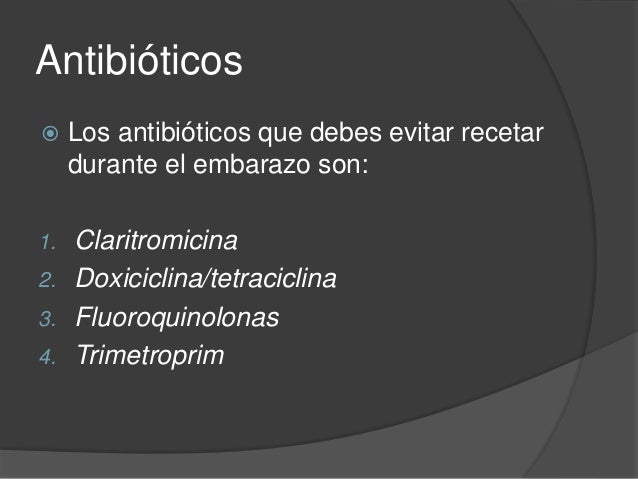 Antibióticos

Los antibióticos que debes evitar recetar durante el embarazo son:

1. Claritromicina
2. Doxiciclina/tetraciclina
3. Fluoroquinolonas
4. Trimetroprim